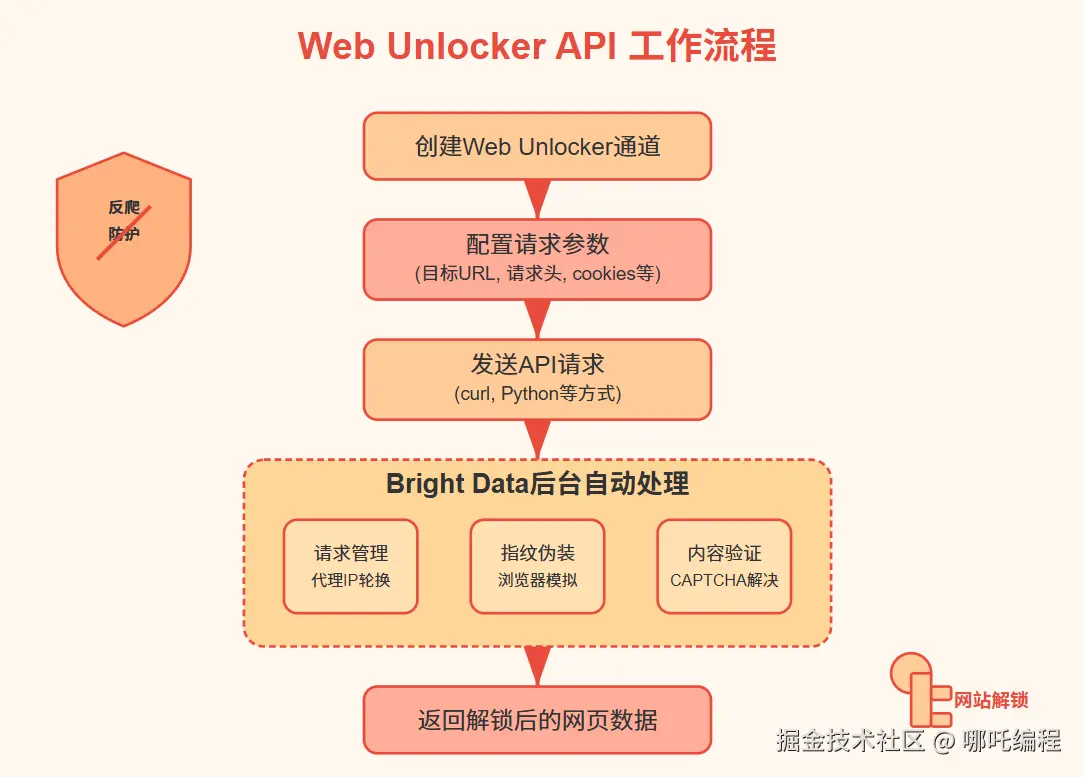 Web Unlocker API 工作流程

反爬
防护

创建Web Unlocker通道

配置请求参数
(目标URL, 请求头, cookies等)

发送API请求
(curl, Python等方式)

Bright Data后台自动处理

请求管理
代理IP轮换

指纹伪装
浏览器模拟

内容验证
CAPTCHA解决

返回解锁后的网页数据

网站解锁

掘金技术社区 @ 哪吒编程